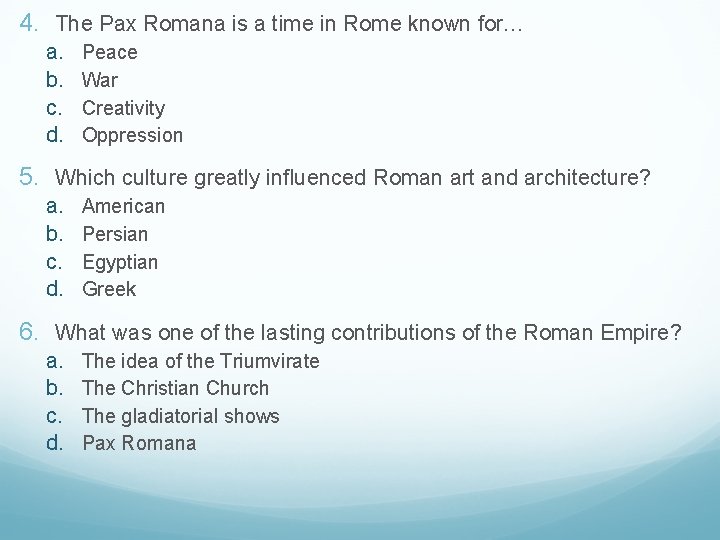 4. The Pax Romana is a time in Rome known for…
a. Peace
b. War
c. Creativity
d. Oppression

5. Which culture greatly influenced Roman art and architecture?
a. American
b. Persian
c. Egyptian
d. Greek

6. What was one of the lasting contributions of the Roman Empire?
a. The idea of the Triumvirate
b. The Christian Church
c. The gladiatorial shows
d. Pax Romana